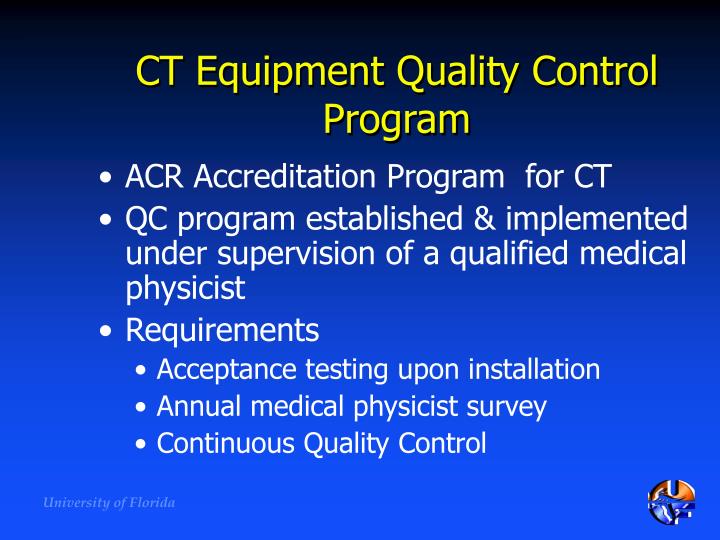 CT Equipment Quality Control Program

• ACR Accreditation Program for CT
• QC program established & implemented under supervision of a qualified medical physicist
• Requirements
  • Acceptance testing upon installation
  • Annual medical physicist survey
  • Continuous Quality Control

University of Florida

UF